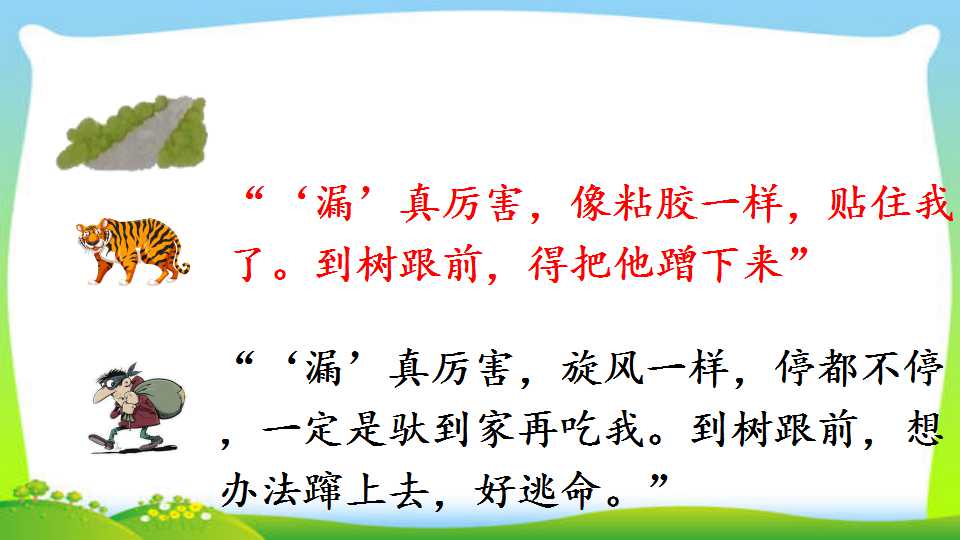 “‘漏’真厉害，像粘胶一样，贴住我了。到树跟前，得把他蹭下来”

“‘漏’真厉害，旋风一样，停都不停，一定是驮到家再吃我。到树跟前，想办法蹿上去，好逃命。”